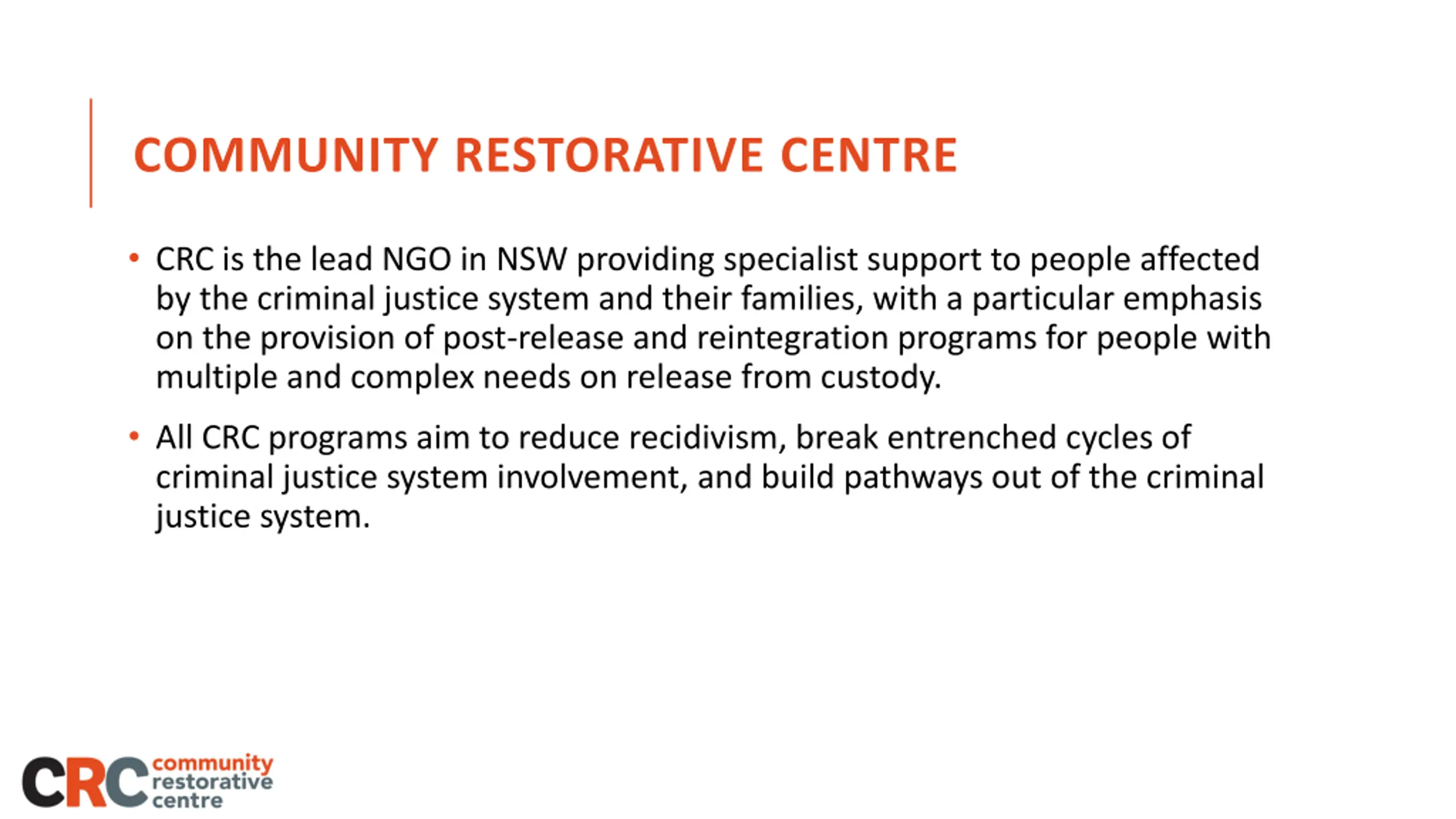 COMMUNITY RESTORATIVE CENTRE

• CRC is the lead NGO in NSW providing specialist support to people affected by the criminal justice system and their families, with a particular emphasis on the provision of post-release and reintegration programs for people with multiple and complex needs on release from custody.

• All CRC programs aim to reduce recidivism, break entrenched cycles of criminal justice system involvement, and build pathways out of the criminal justice system.

CRC community restorative centre